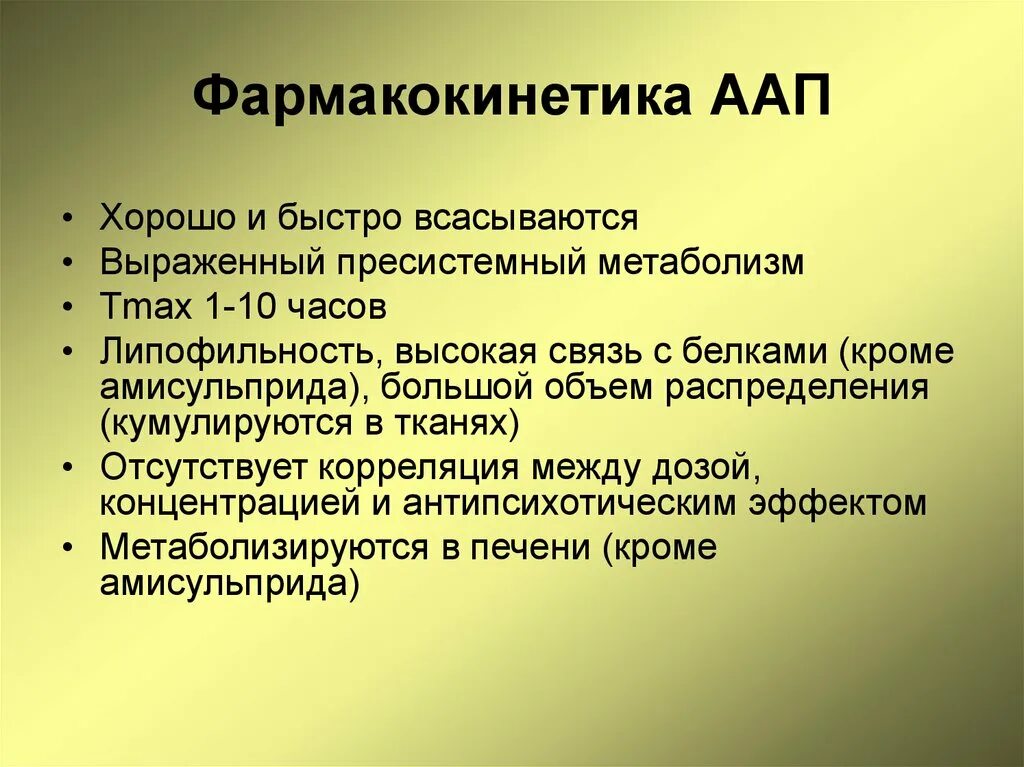 Фармакокинетика ААП

• Хорошо и быстро всасываются
• Выраженный пресистемный метаболизм
• Tmax 1-10 часов
• Липофильность, высокая связь с белками (кроме амисульприда), большой объем распределения (кумулируются в тканях)
• Отсутствует корреляция между дозой, концентрацией и антипсихотическим эффектом
• Метаболизируются в печени (кроме амисульприда)